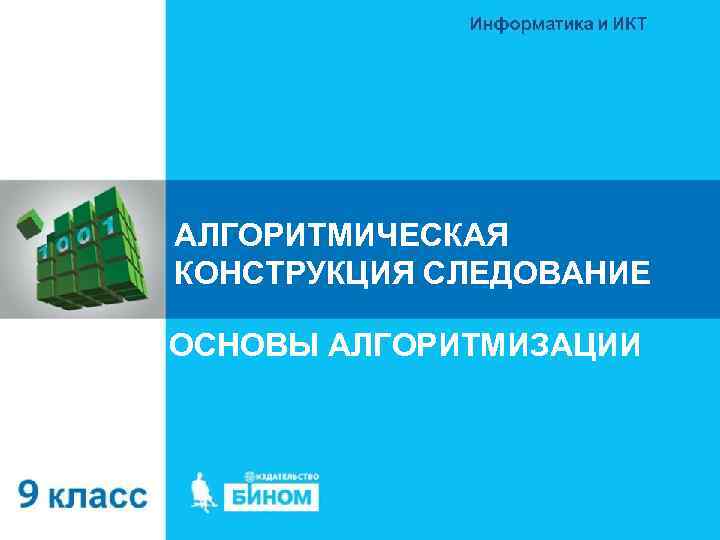 Информатика и ИКТ

1001

АЛГОРИТМИЧЕСКАЯ КОНСТРУКЦИЯ СЛЕДОВАНИЕ

ОСНОВЫ АЛГОРИТМИЗАЦИИ

9 класс

ИЗДАТЕЛЬСТВО
БИНОМ